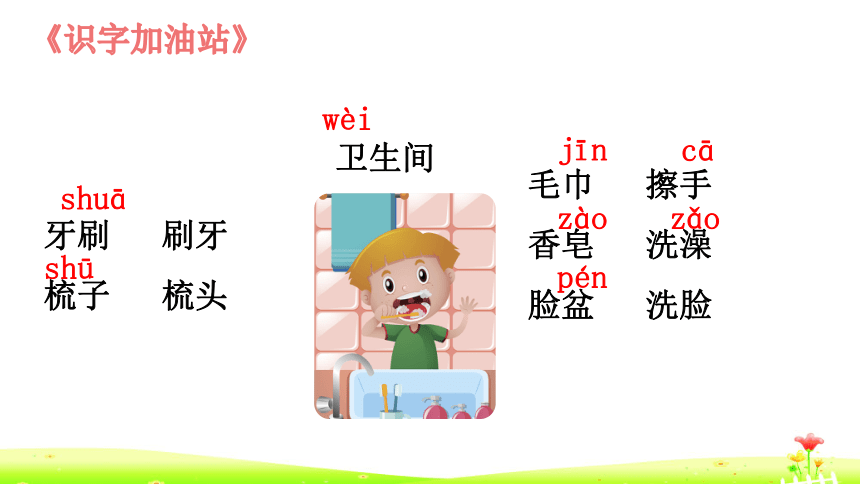 《识字加油站》

wèi
卫生间

shuā
牙刷　刷牙
shū
梳子　梳头

jīn　cā
毛巾　擦手
zào　zǎo
香皂　洗澡
pén
脸盆　洗脸